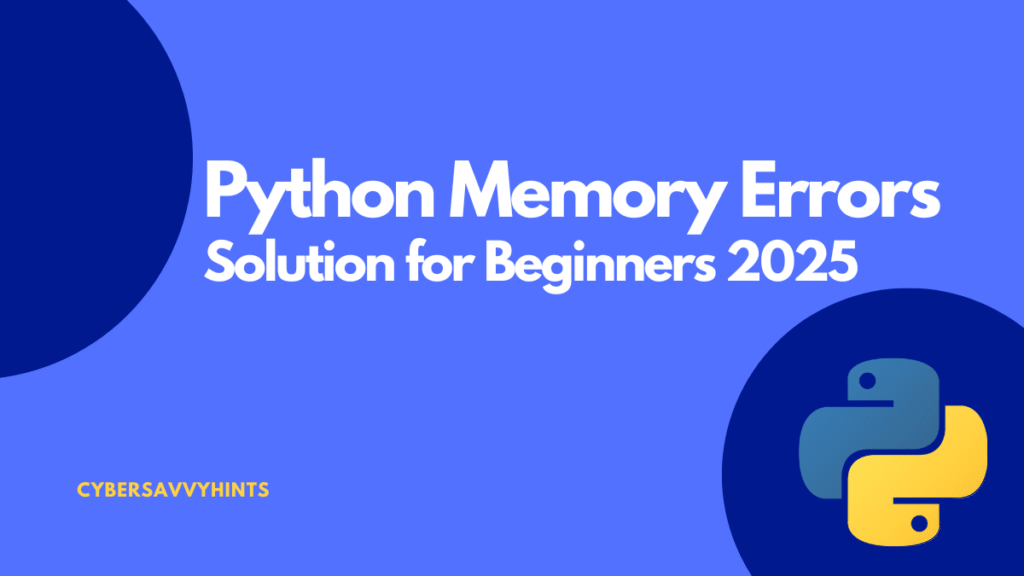 Python Memory Errors
Solution for Beginners 2025

CYBERSAVVYHINTS